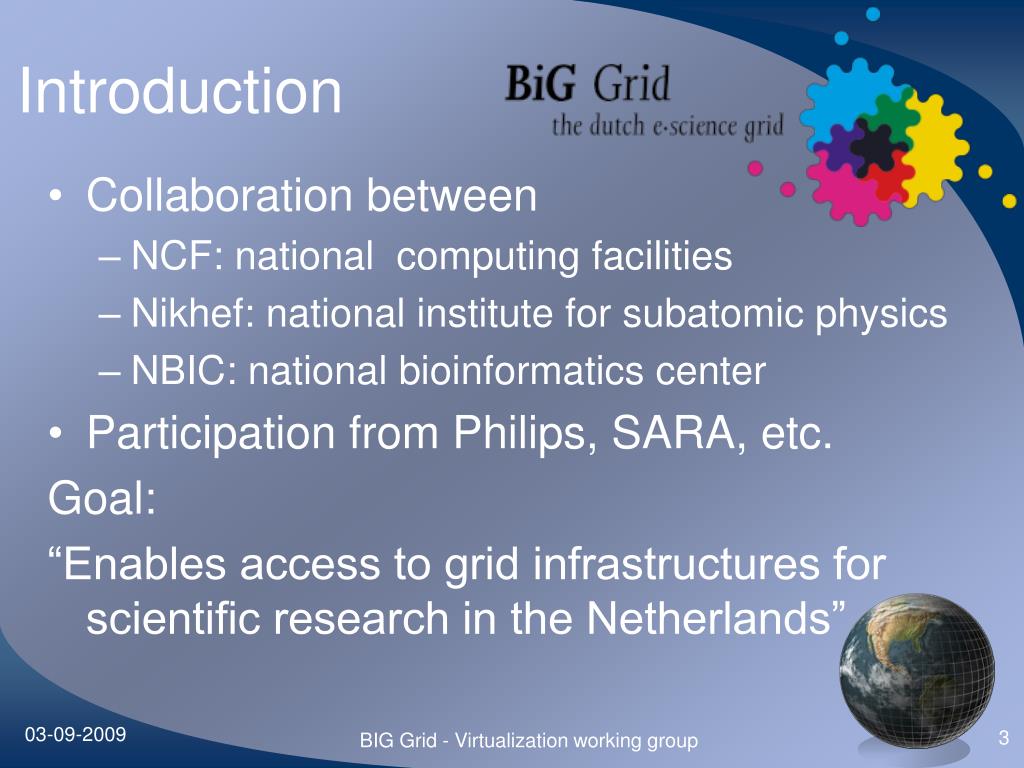 Introduction

BiG Grid
the dutch e-science grid

• Collaboration between
 – NCF: national computing facilities
 – Nikhef: national institute for subatomic physics
 – NBIC: national bioinformatics center
• Participation from Philips, SARA, etc.

Goal:

“Enables access to grid infrastructures for scientific research in the Netherlands”

03-09-2009

BIG Grid - Virtualization working group

3